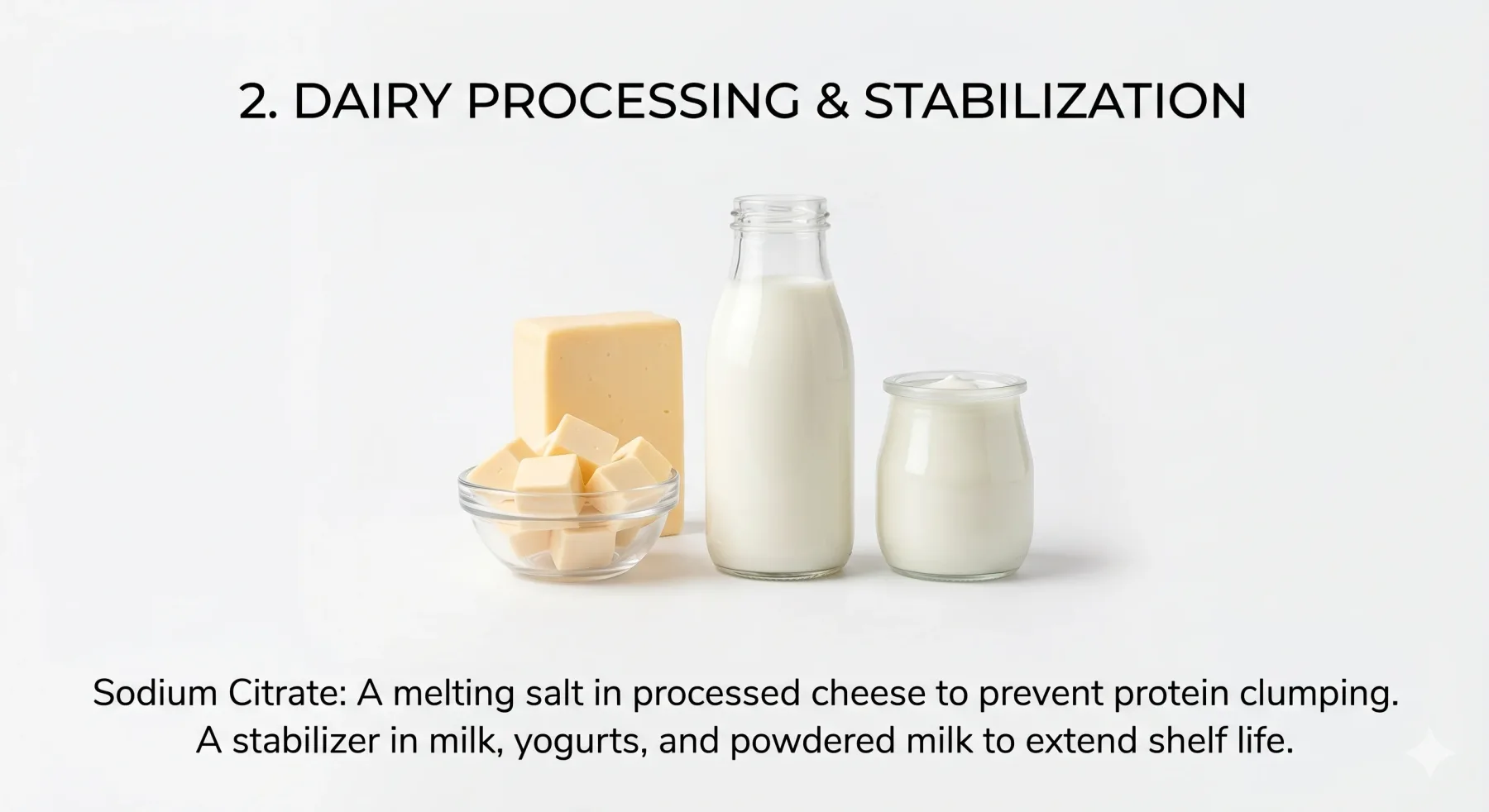 2. DAIRY PROCESSING & STABILIZATION

Sodium Citrate: A melting salt in processed cheese to prevent protein clumping. A stabilizer in milk, yogurts, and powdered milk to extend shelf life.